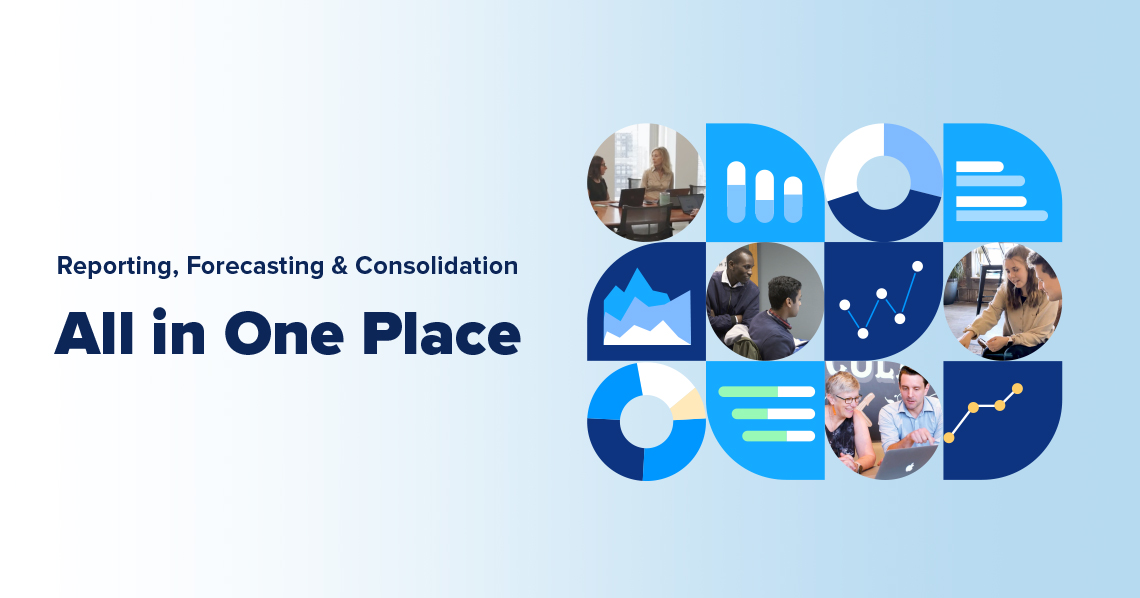 Reporting, Forecasting & Consolidation

All in One Place